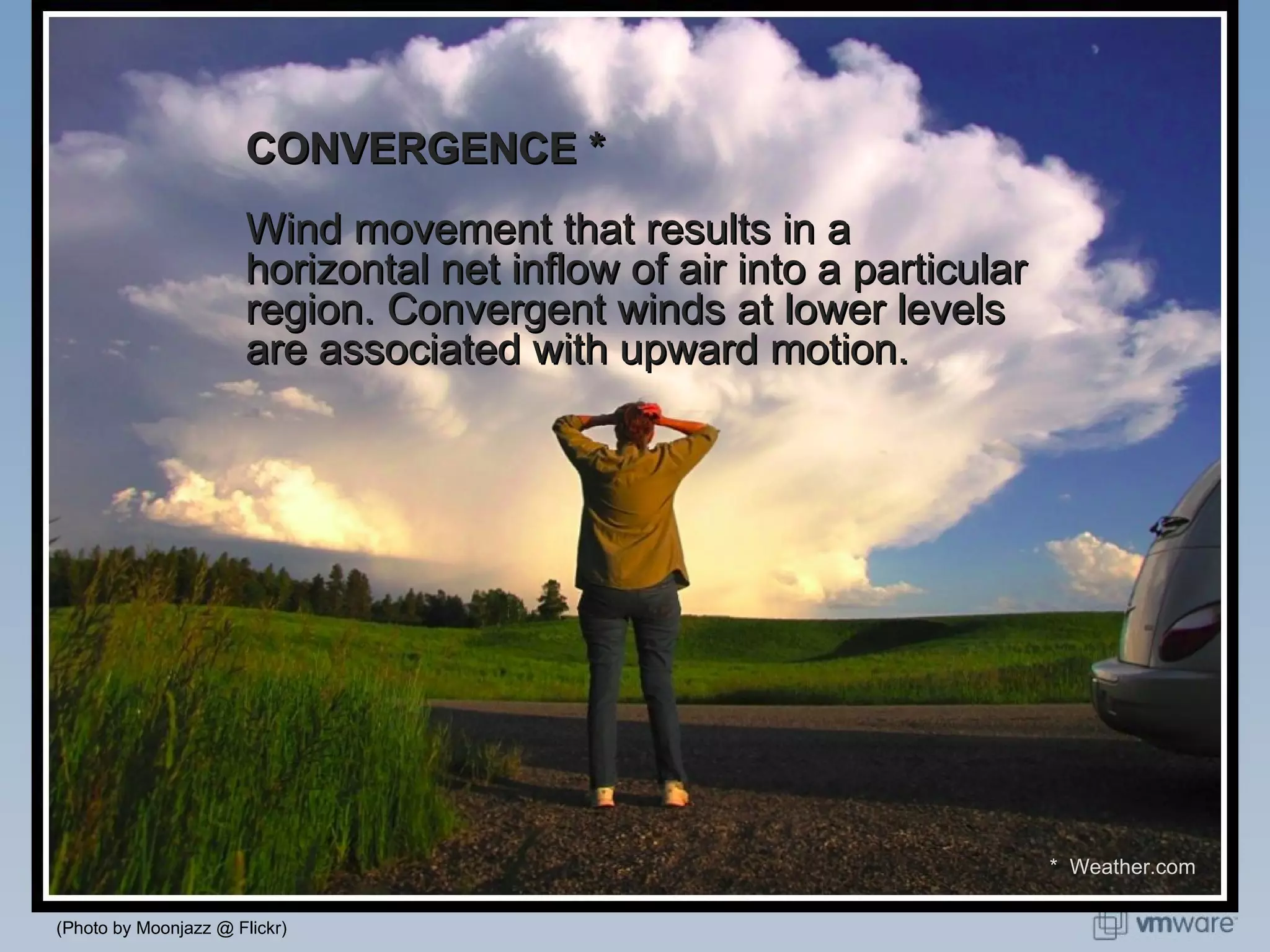 CONVERGENCE *

Wind movement that results in a horizontal net inflow of air into a particular region. Convergent winds at lower levels are associated with upward motion.

* Weather.com

(Photo by Moonjazz @ Flickr)

vmware